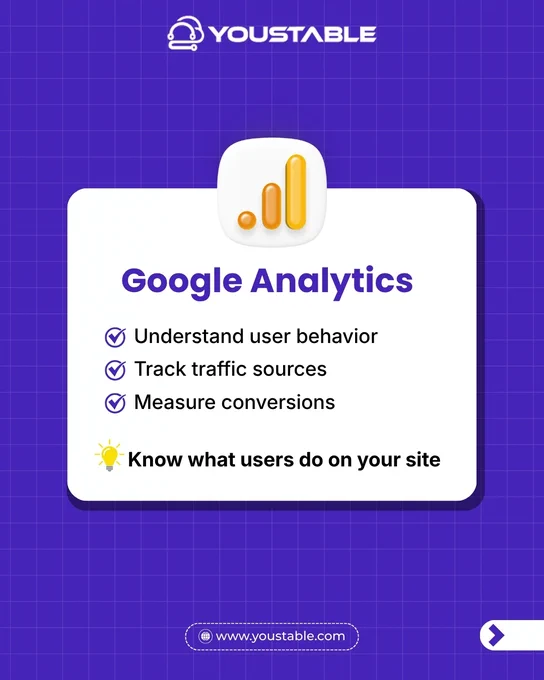 YOUSTABLE

Google Analytics

Understand user behavior
Track traffic sources
Measure conversions

Know what users do on your site

www.youstable.com